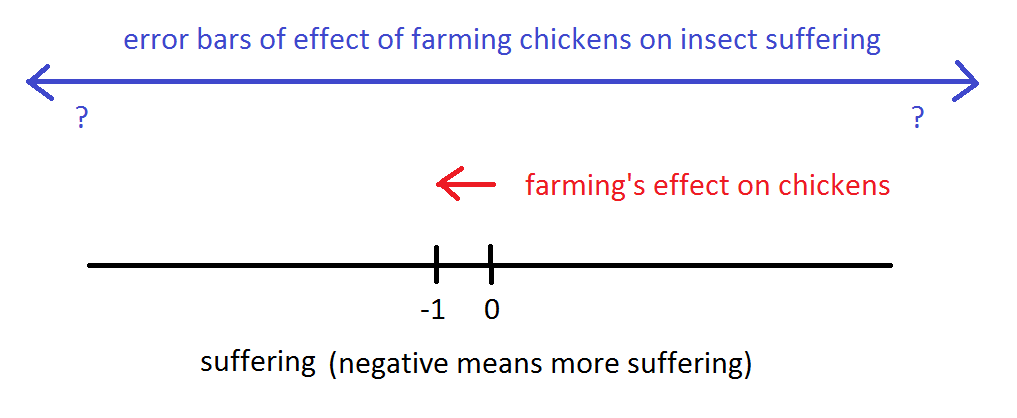 error bars of effect of farming chickens on insect suffering

?

?

farming's effect on chickens

-1 0

suffering (negative means more suffering)